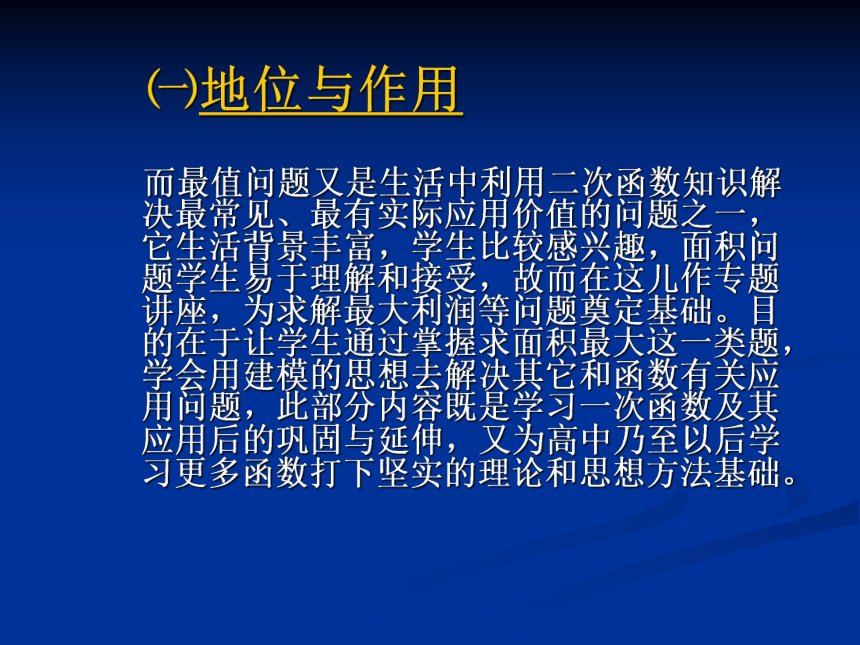 ㈠地位与作用

而最值问题又是生活中利用二次函数知识解决最常见、最有实际应用价值的问题之一，它生活背景丰富，学生比较感兴趣，面积问题学生易于理解和接受，故而在这儿作专题讲座，为求解最大利润等问题奠定基础。目的在于让学生通过掌握求面积最大这一类题，学会用建模的思想去解决其它和函数有关应用问题，此部分内容既是学习一次函数及其应用后的巩固与延伸，又为高中乃至以后学习更多函数打下坚实的理论和思想方法基础。